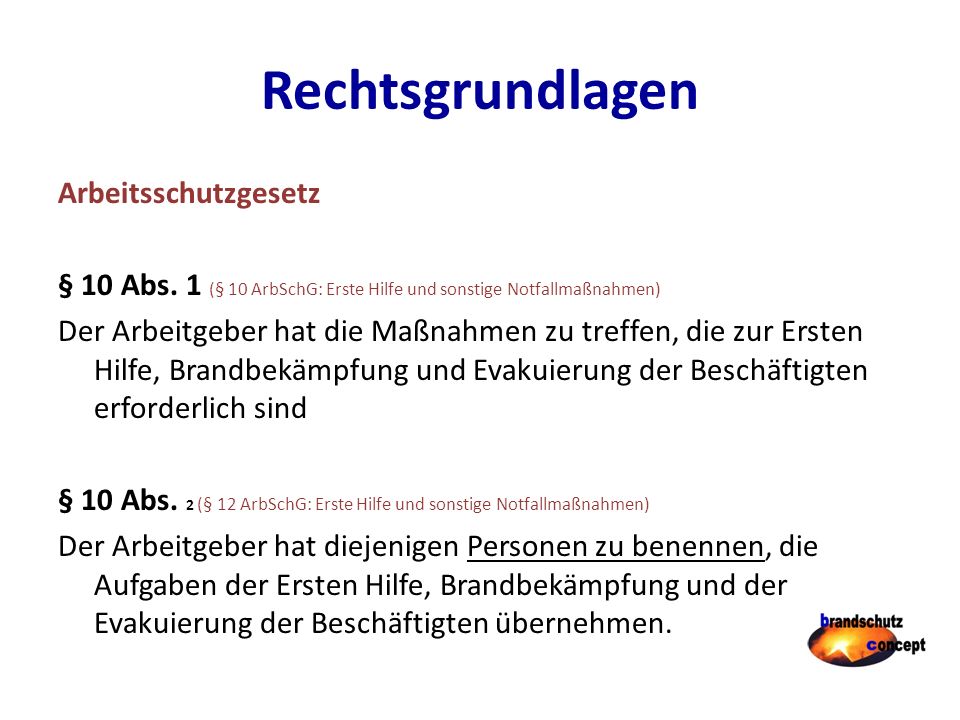 Rechtsgrundlagen

Arbeitsschutzgesetz

§ 10 Abs. 1 (§ 10 ArbSchG: Erste Hilfe und sonstige Notfallmaßnahmen)

Der Arbeitgeber hat die Maßnahmen zu treffen, die zur Ersten Hilfe, Brandbekämpfung und Evakuierung der Beschäftigten erforderlich sind

§ 10 Abs. 2 (§ 12 ArbSchG: Erste Hilfe und sonstige Notfallmaßnahmen)

Der Arbeitgeber hat diejenigen Personen zu benennen, die Aufgaben der Ersten Hilfe, Brandbekämpfung und der Evakuierung der Beschäftigten übernehmen.

brandschutz concept